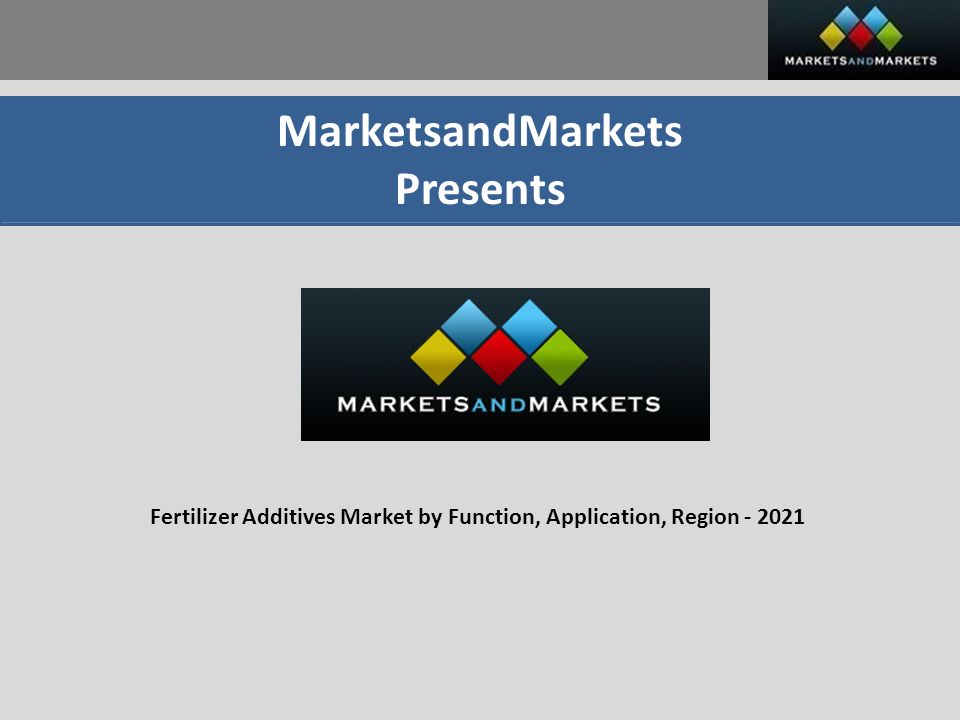 MARKETSANDMARKETS

MarketsandMarkets
Presents

MARKETSANDMARKETS

Fertilizer Additives Market by Function, Application, Region - 2021